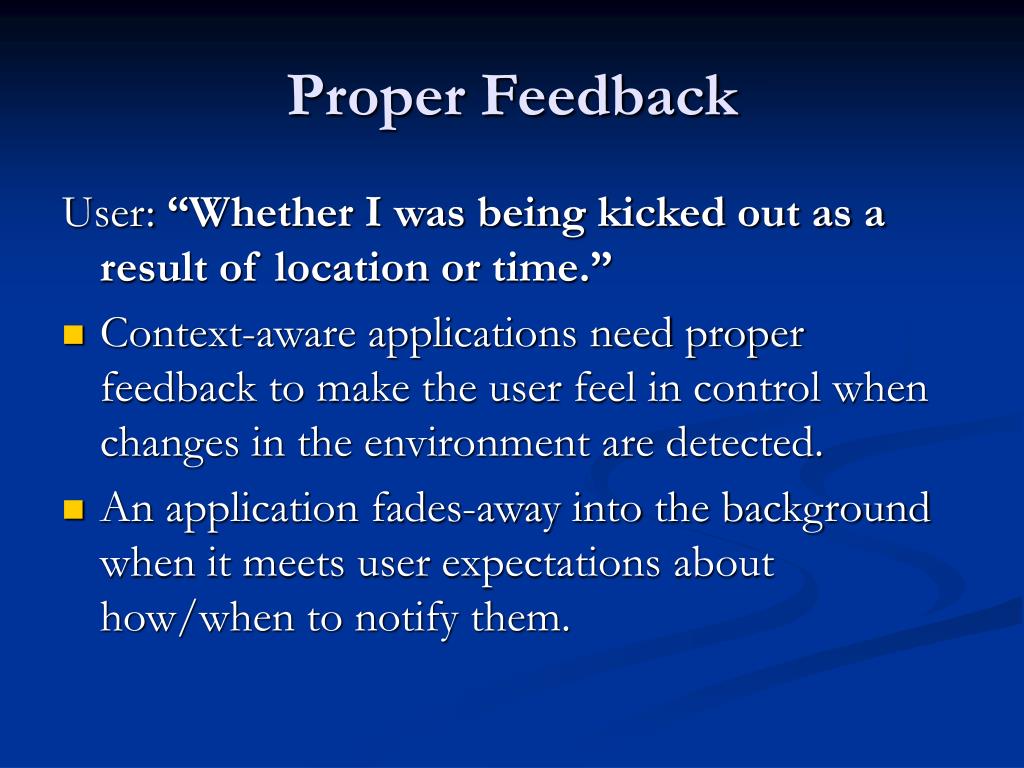 Proper Feedback

User: “Whether I was being kicked out as a result of location or time.”

Context-aware applications need proper feedback to make the user feel in control when changes in the environment are detected.

An application fades-away into the background when it meets user expectations about how/when to notify them.